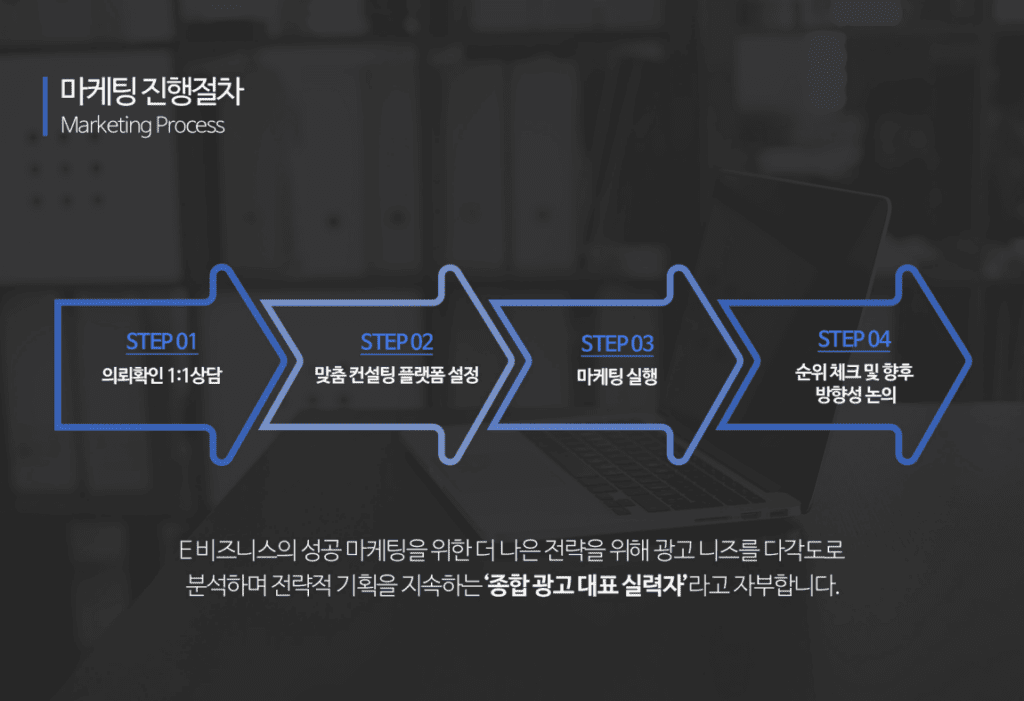 마케팅 진행절차
Marketing Process

STEP 01
의뢰확인 1:1상담

STEP 02
맞춤 컨설팅 플랫폼 설정

STEP 03
마케팅 실행

STEP 04
순위 체크 및 향후 방향성 논의

E 비즈니스의 성공 마케팅을 위한 더 나은 전략을 위해 광고 니즈를 다각도로 분석하며 전략적 기획을 지속하는 '종합 광고 대표 실력자'라고 자부합니다.